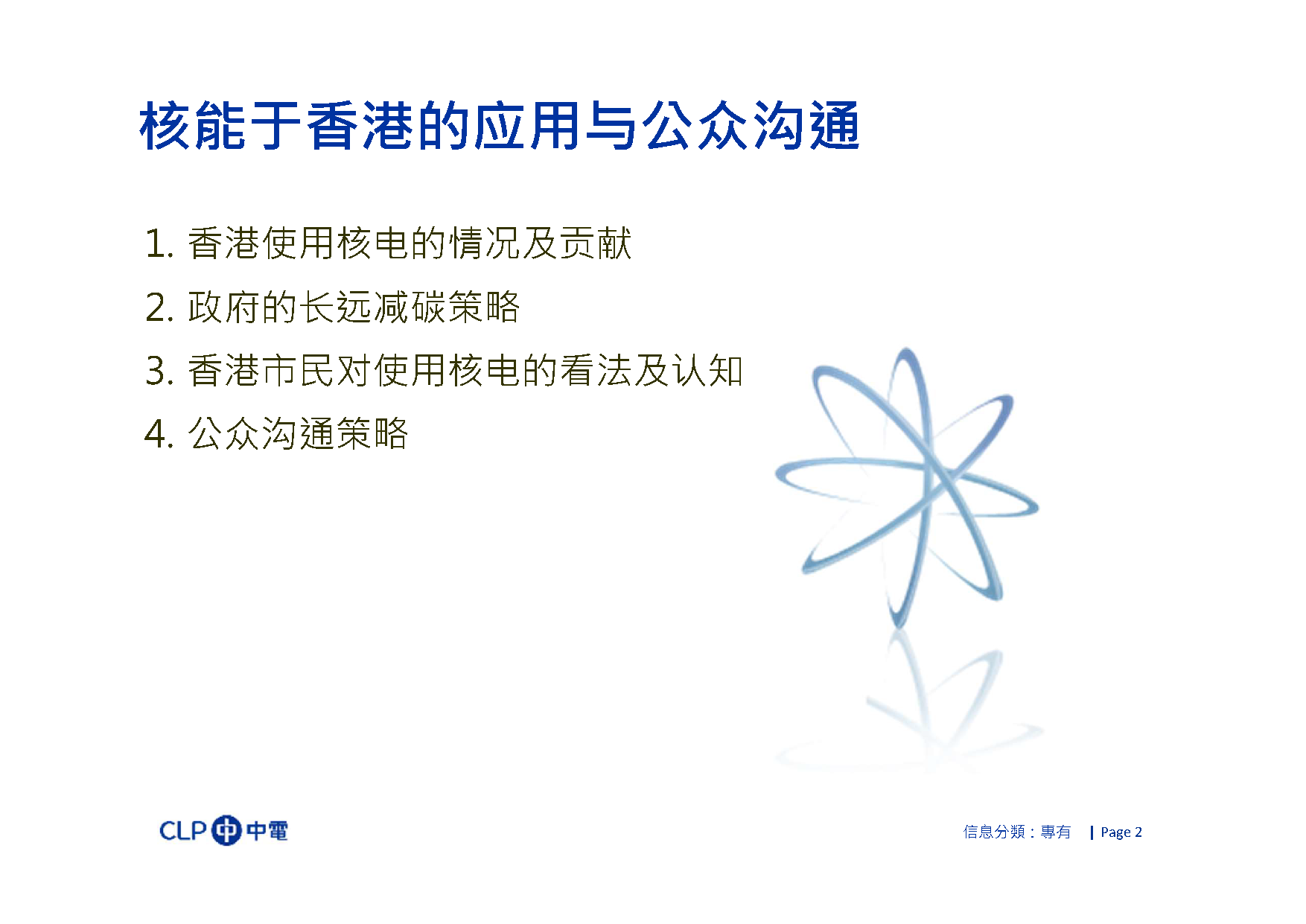 核能于香港的应用与公众沟通

1. 香港使用核电的情况及贡献
2. 政府的长远减碳策略
3. 香港市民对使用核电的看法及认知
4. 公众沟通策略

CLP 中電

信息分類：專有 | Page 2